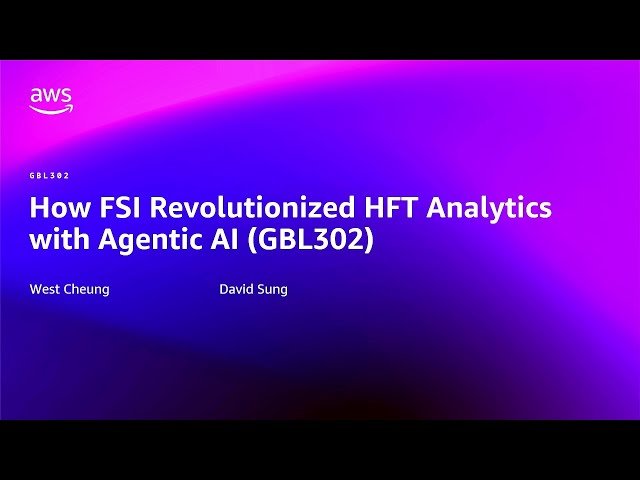 aws

GBL302

How FSI Revolutionized HFT Analytics with Agentic AI (GBL302)

West Cheung

David Sung